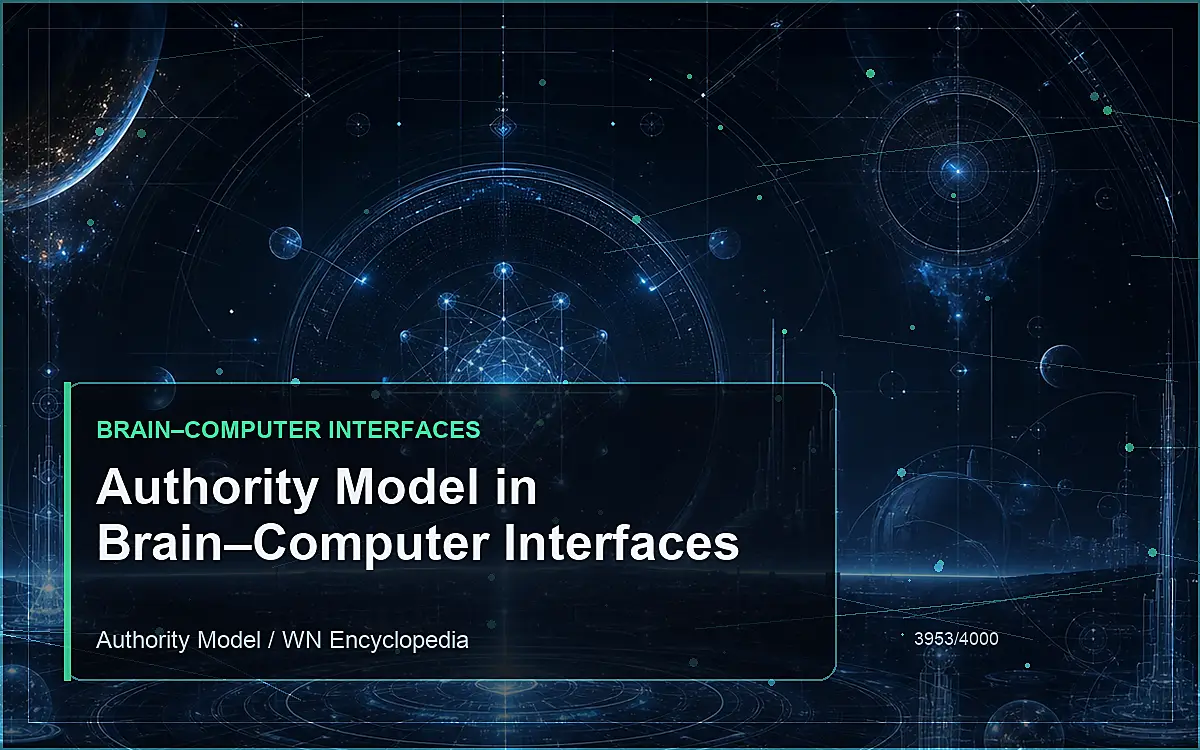 BRAIN–COMPUTER INTERFACES

Authority Model in Brain–Computer Interfaces

Authority Model / WN Encyclopedia

3953/4000